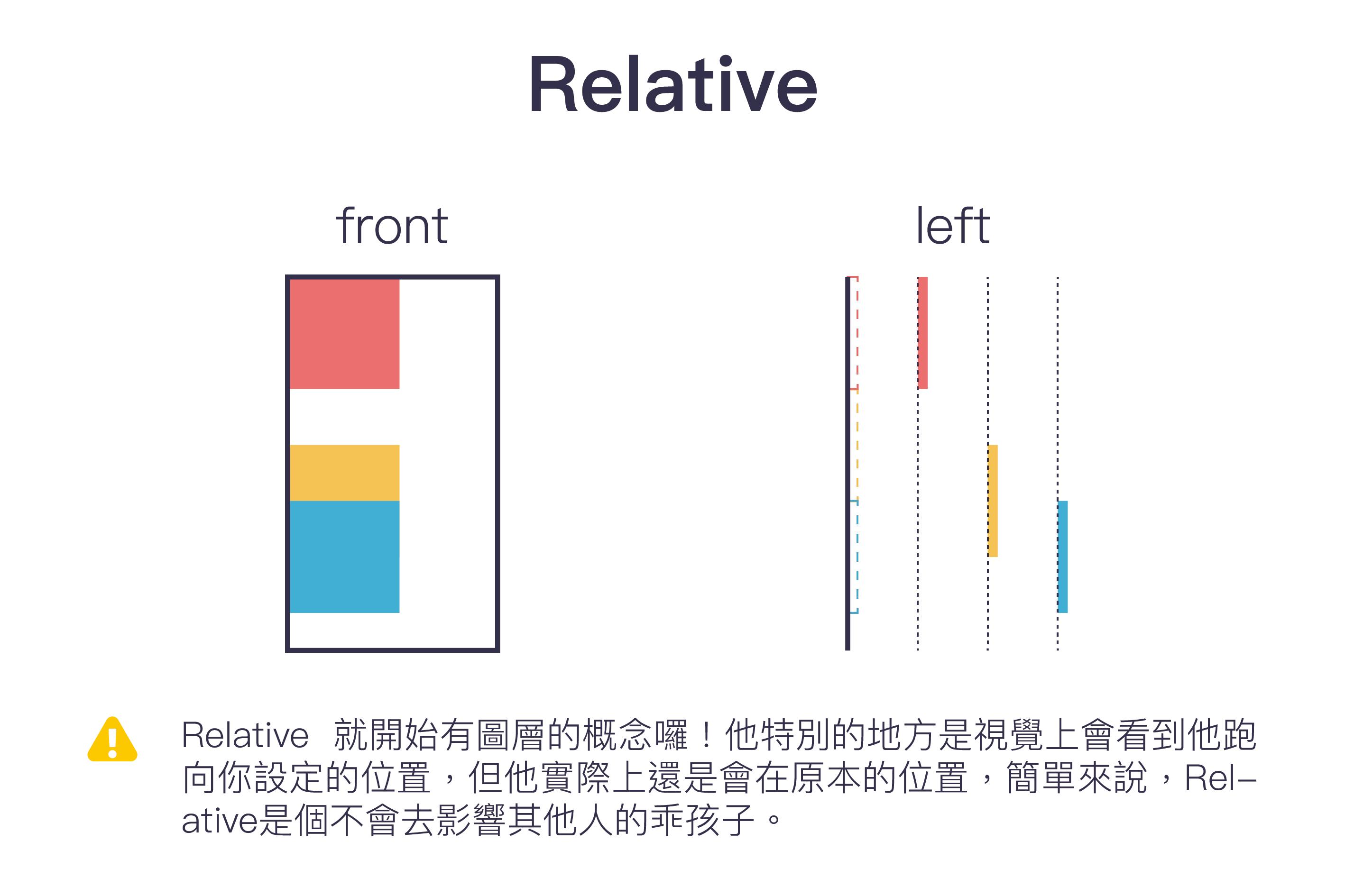 Relative

front

left

Relative 就開始有圖層的概念囉！他特別的地方是視覺上會看到他跑向你設定的位置，但他實際上還是會在原本的位置，簡單來說，Relative是個不會去影響其他人的乖孩子。